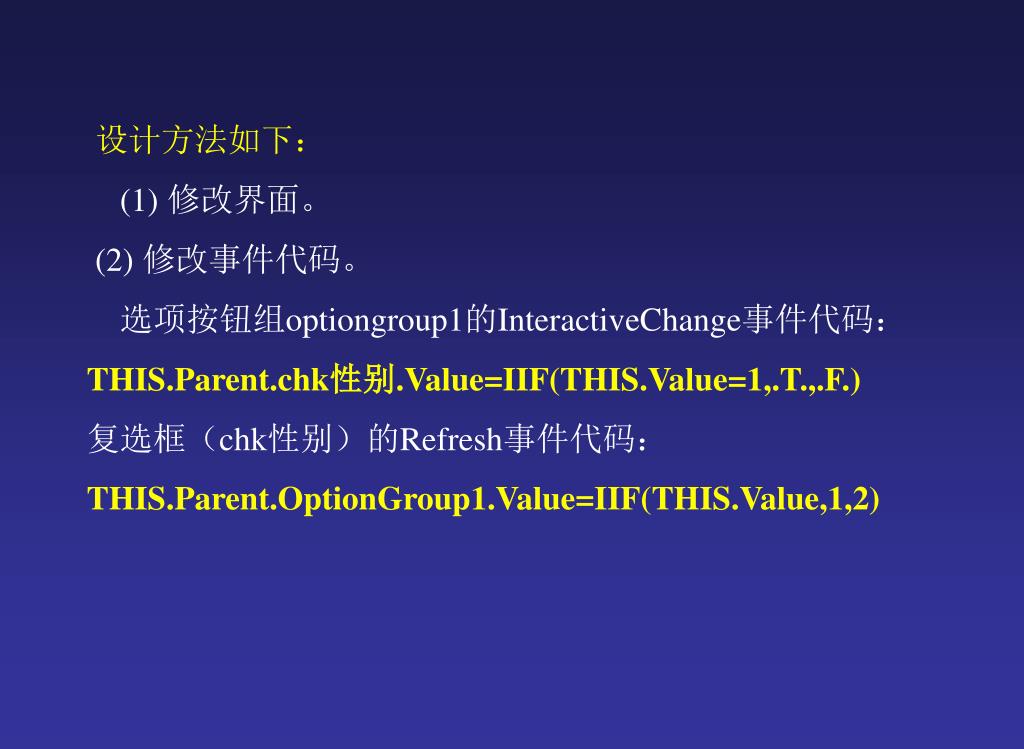 设计方法如下：

(1) 修改界面。

(2) 修改事件代码。

选项按钮组optiongroup1的InteractiveChange事件代码：

THIS.Parent.chk性别.Value=IIF(THIS.Value=1,.T.,.F.)

复选框（chk性别）的Refresh事件代码：

THIS.Parent.OptionGroup1.Value=IIF(THIS.Value,1,2)